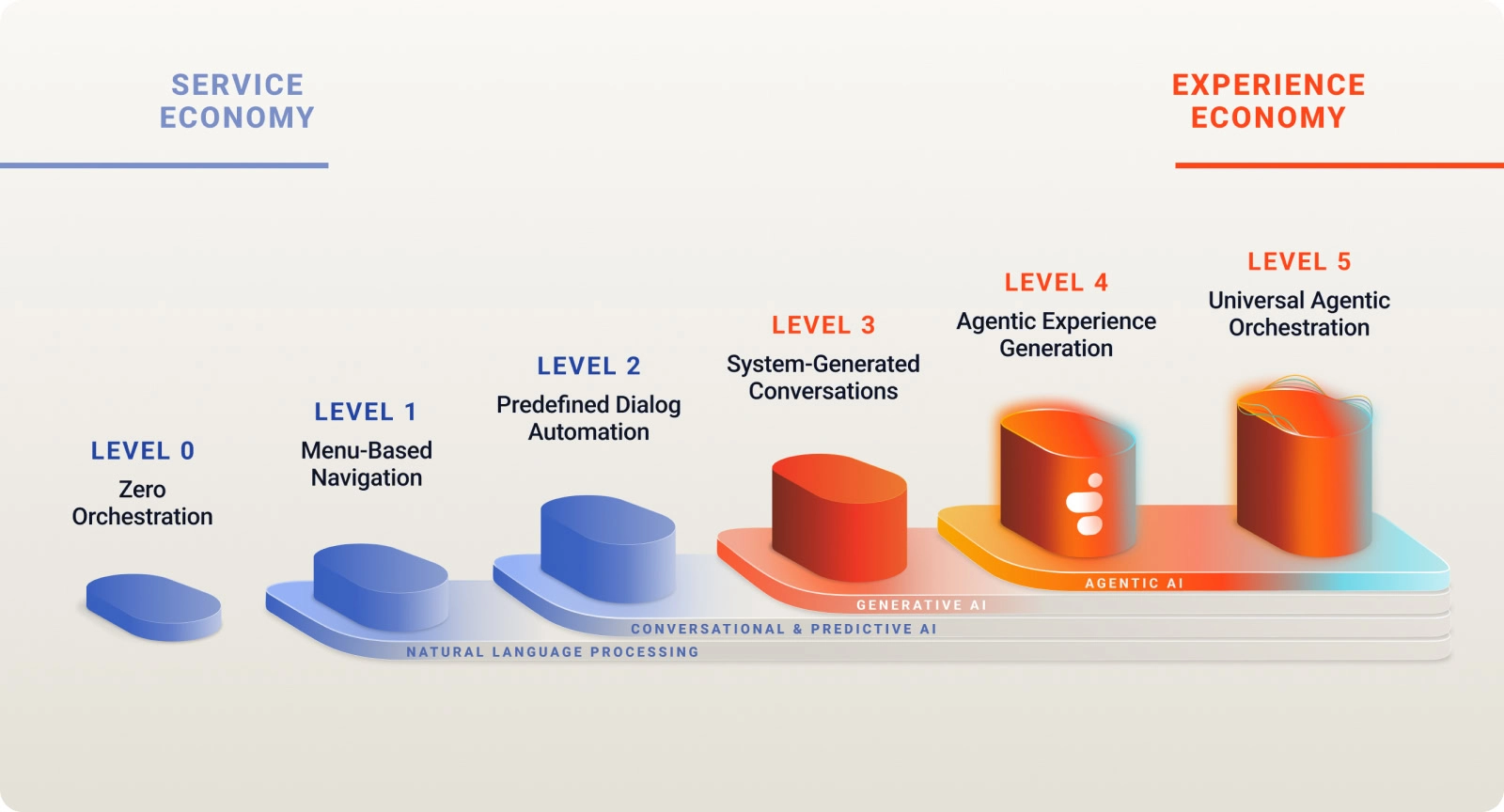 SERVICE ECONOMY

EXPERIENCE ECONOMY

LEVEL 0
Zero Orchestration

LEVEL 1
Menu-Based Navigation

LEVEL 2
Predefined Dialog Automation

LEVEL 3
System-Generated Conversations

LEVEL 4
Agentic Experience Generation

LEVEL 5
Universal Agentic Orchestration

AGENTIC AI

GENERATIVE AI

CONVERSATIONAL & PREDICTIVE AI

NATURAL LANGUAGE PROCESSING